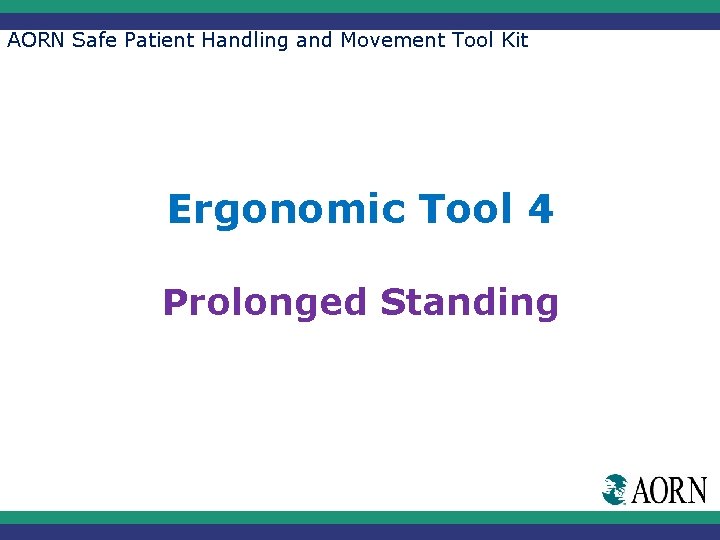 AORN Safe Patient Handling and Movement Tool Kit

Ergonomic Tool 4

Prolonged Standing

AORN